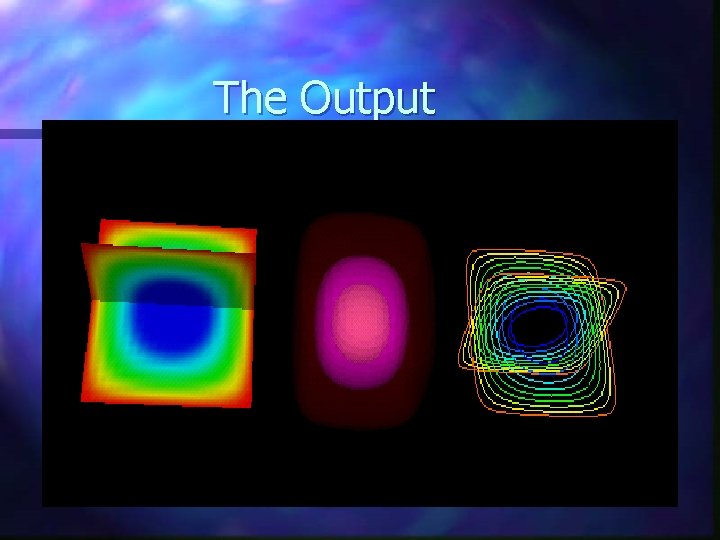 The Output